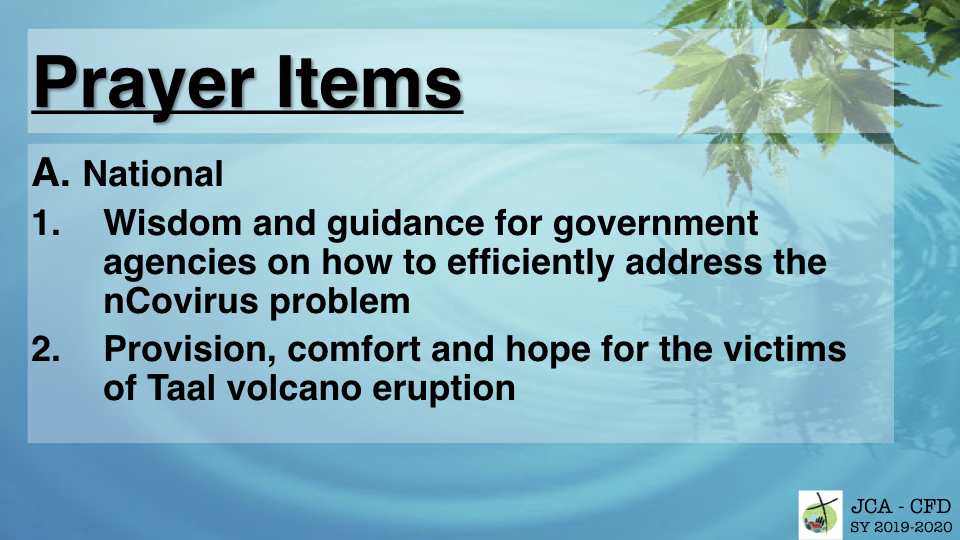 Prayer Items

A. National

1. Wisdom and guidance for government agencies on how to efficiently address the nCovirus problem

2. Provision, comfort and hope for the victims of Taal volcano eruption

JCA - CFD
SY 2019-2020